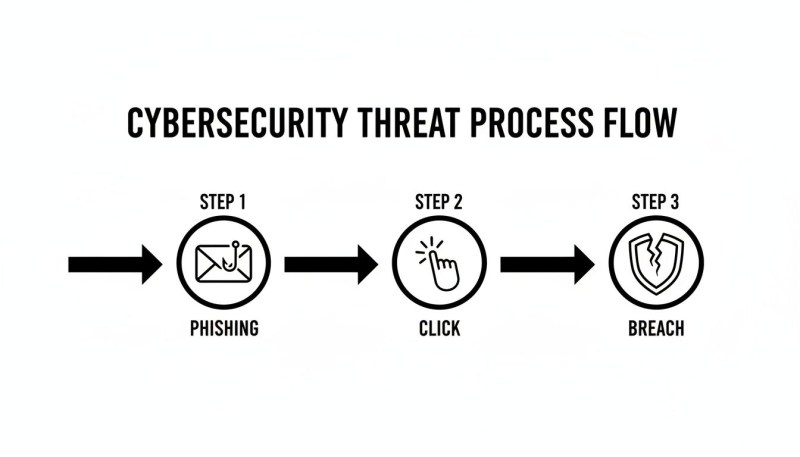 CYBERSECURITY THREAT PROCESS FLOW

STEP 1
PHISHING

STEP 2
CLICK

STEP 3
BREACH